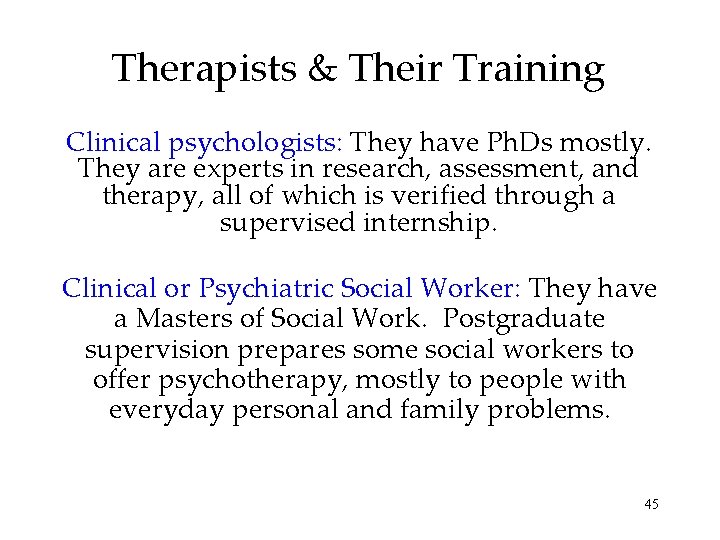 Therapists & Their Training

Clinical psychologists: They have PhDs mostly. They are experts in research, assessment, and therapy, all of which is verified through a supervised internship.

Clinical or Psychiatric Social Worker: They have a Masters of Social Work. Postgraduate supervision prepares some social workers to offer psychotherapy, mostly to people with everyday personal and family problems.

45